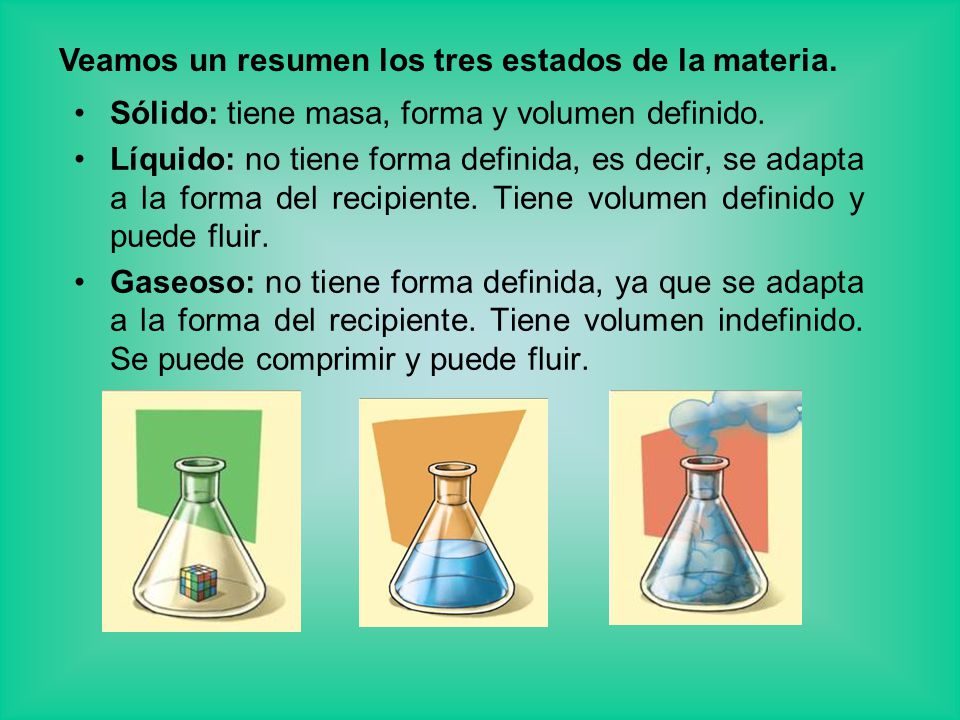 Veamos un resumen los tres estados de la materia.

• Sólido: tiene masa, forma y volumen definido.

• Líquido: no tiene forma definida, es decir, se adapta a la forma del recipiente. Tiene volumen definido y puede fluir.

• Gaseoso: no tiene forma definida, ya que se adapta a la forma del recipiente. Tiene volumen indefinido. Se puede comprimir y puede fluir.